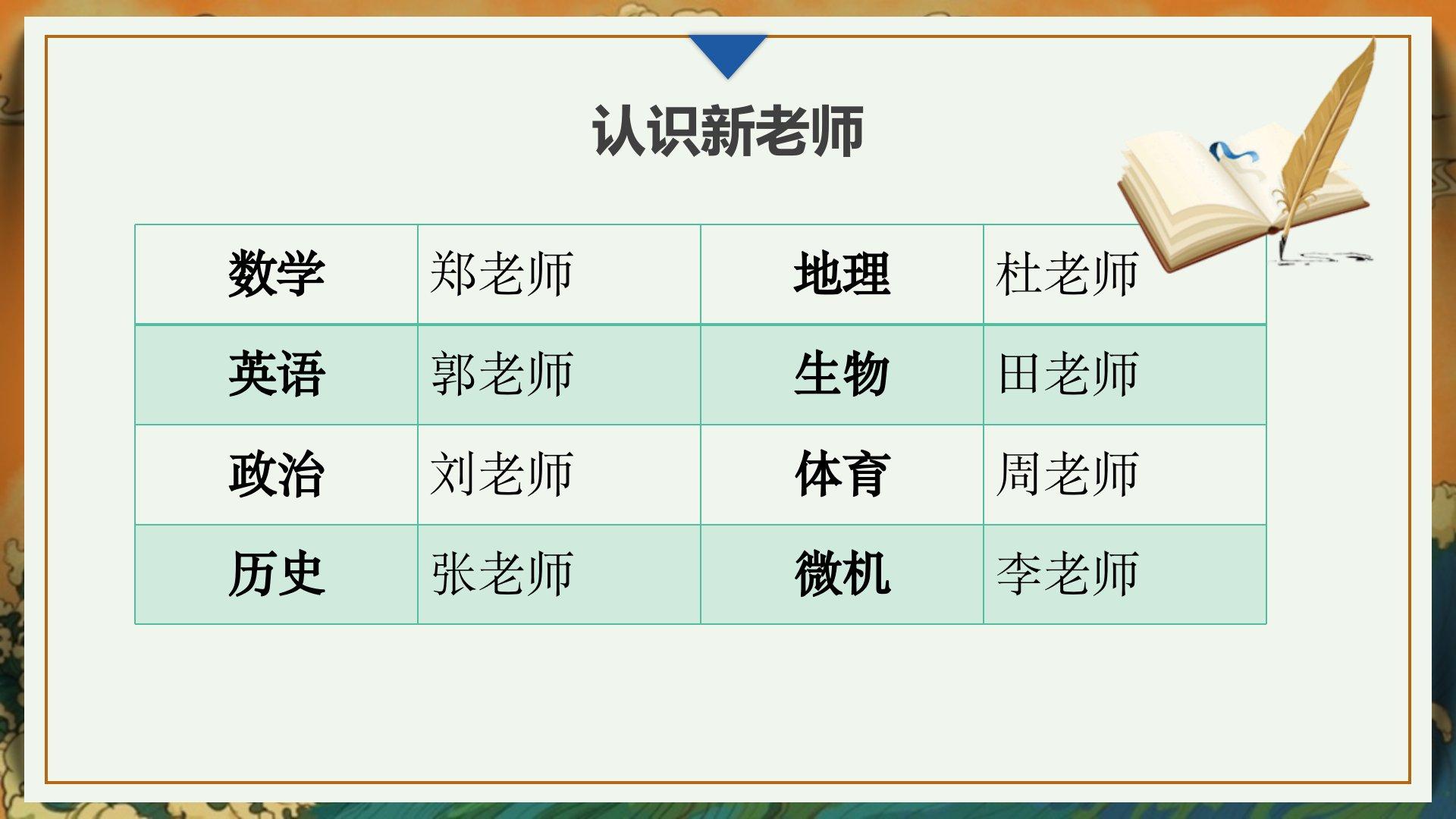 认识新老师

| 数学 | 郑老师 | 地理 | 杜老师 |
|---|---|---|---|
| 英语 | 郭老师 | 生物 | 田老师 |
| 政治 | 刘老师 | 体育 | 周老师 |
| 历史 | 张老师 | 微机 | 李老师 |